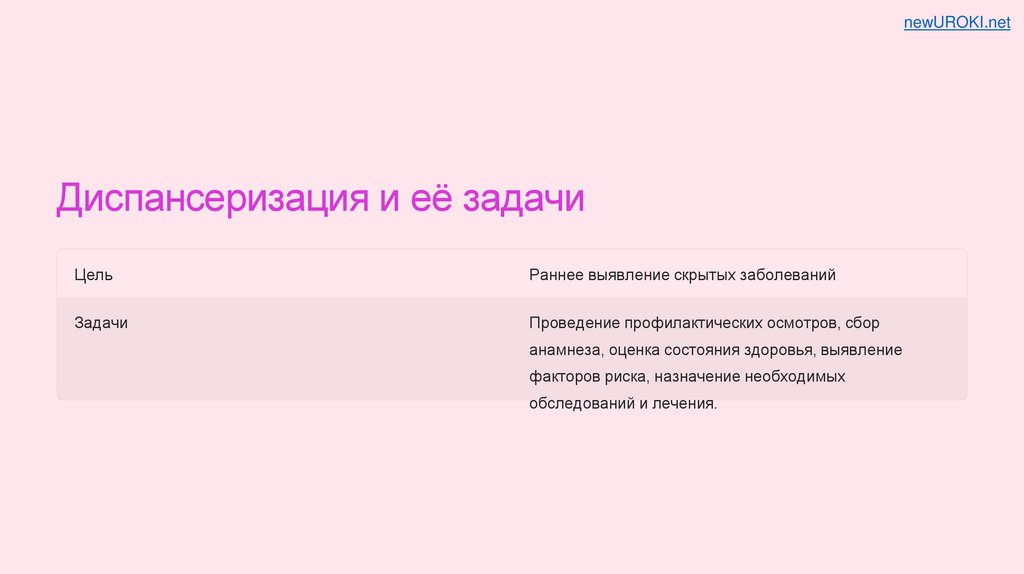 newUROKI.net

Диспансеризация и её задачи

| Цель | Раннее выявление скрытых заболеваний |
|---|---|
| Задачи | Проведение профилактических осмотров, сбор анамнеза, оценка состояния здоровья, выявление факторов риска, назначение необходимых обследований и лечения. |